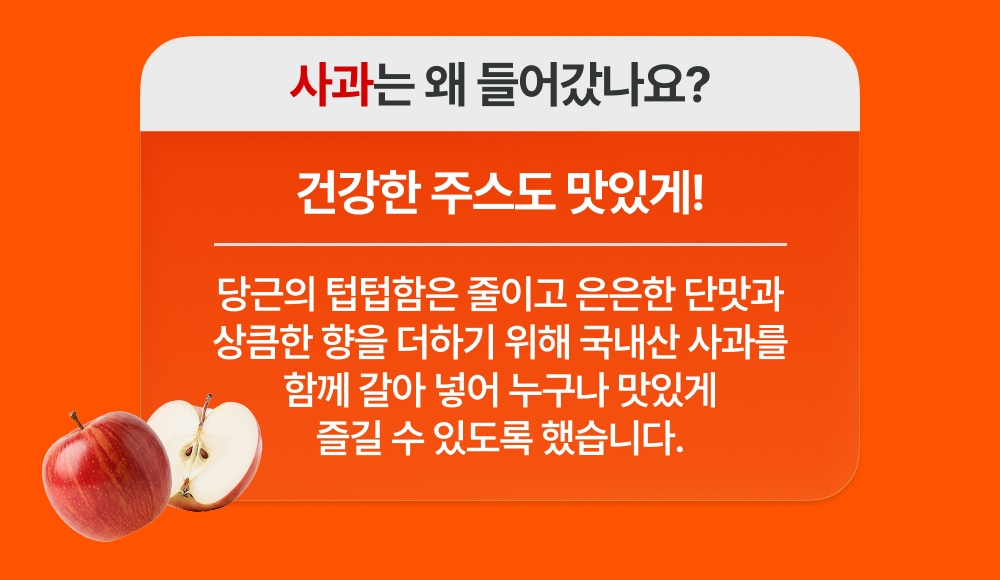 사과는 왜 들어갔나요?

건강한 주스도 맛있게!

당근의 텁텁함은 줄이고 은은한 단맛과 상큼한 향을 더하기 위해 국내산 사과를 함께 갈아 넣어 누구나 맛있게 즐길 수 있도록 했습니다.